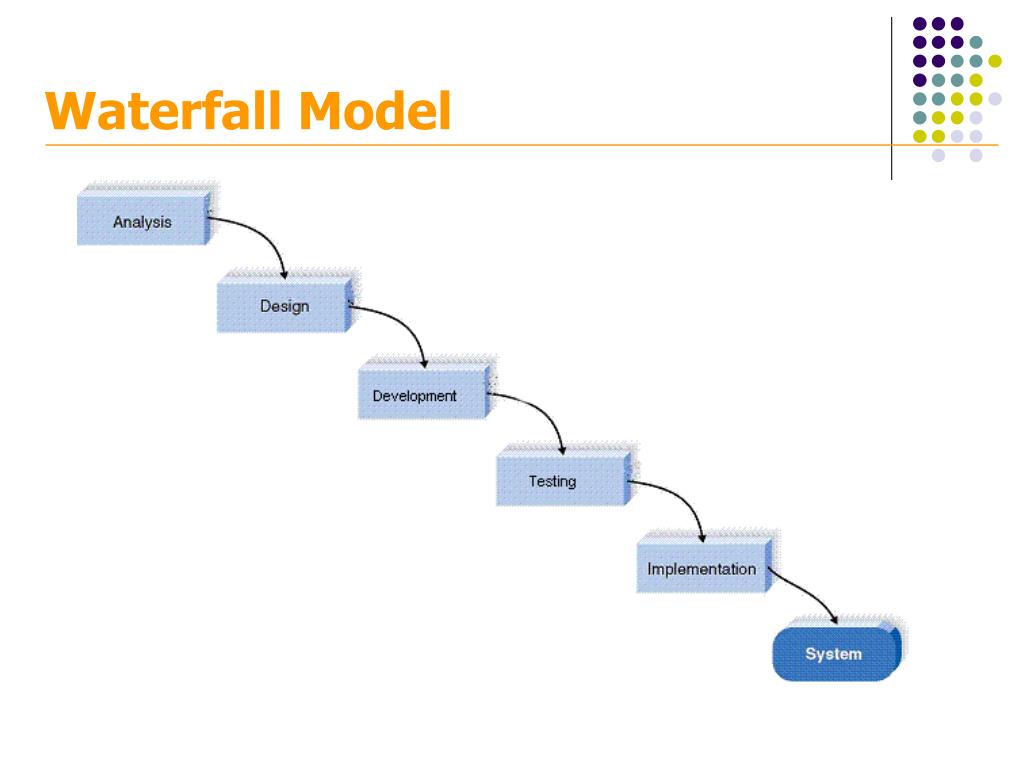 Waterfall Model

Analysis

Design

Development

Testing

Implementation

System